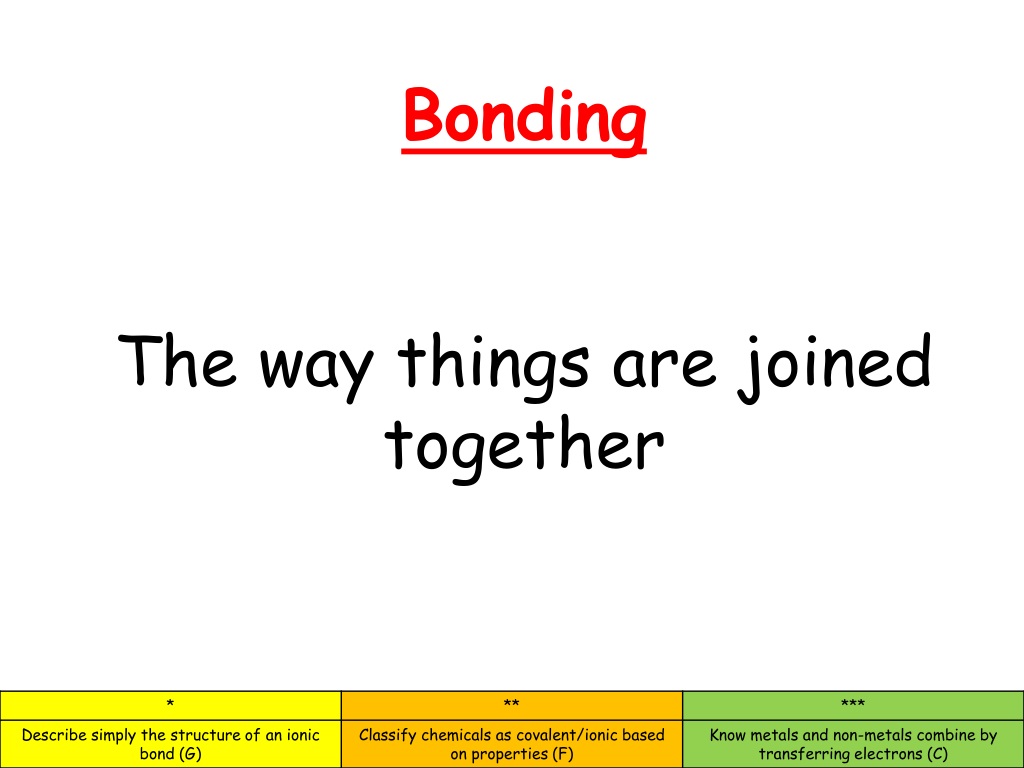 Bonding

The way things are joined together

| * | ** | *** |
|---|---|---|
| Describe simply the structure of an ionic bond (G) | Classify chemicals as covalent/ionic based on properties (F) | Know metals and non-metals combine by transferring electrons (C) |